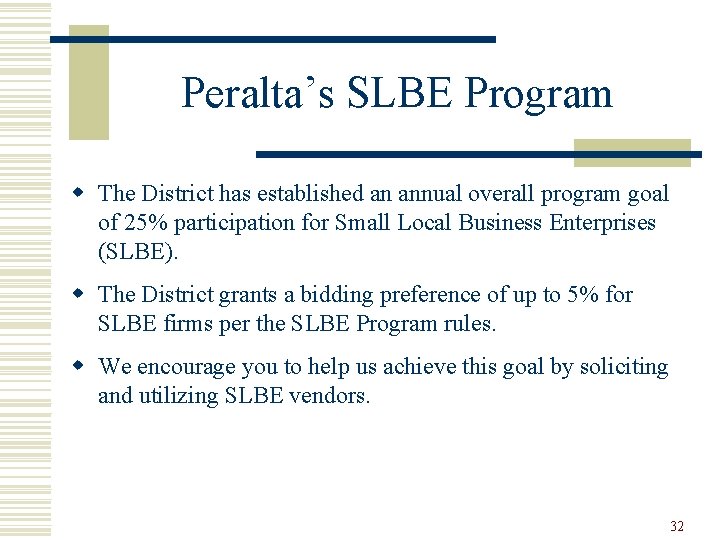 Peralta's SLBE Program

- The District has established an annual overall program goal of 25% participation for Small Local Business Enterprises (SLBE).
- The District grants a bidding preference of up to 5% for SLBE firms per the SLBE Program rules.
- We encourage you to help us achieve this goal by soliciting and utilizing SLBE vendors.

32